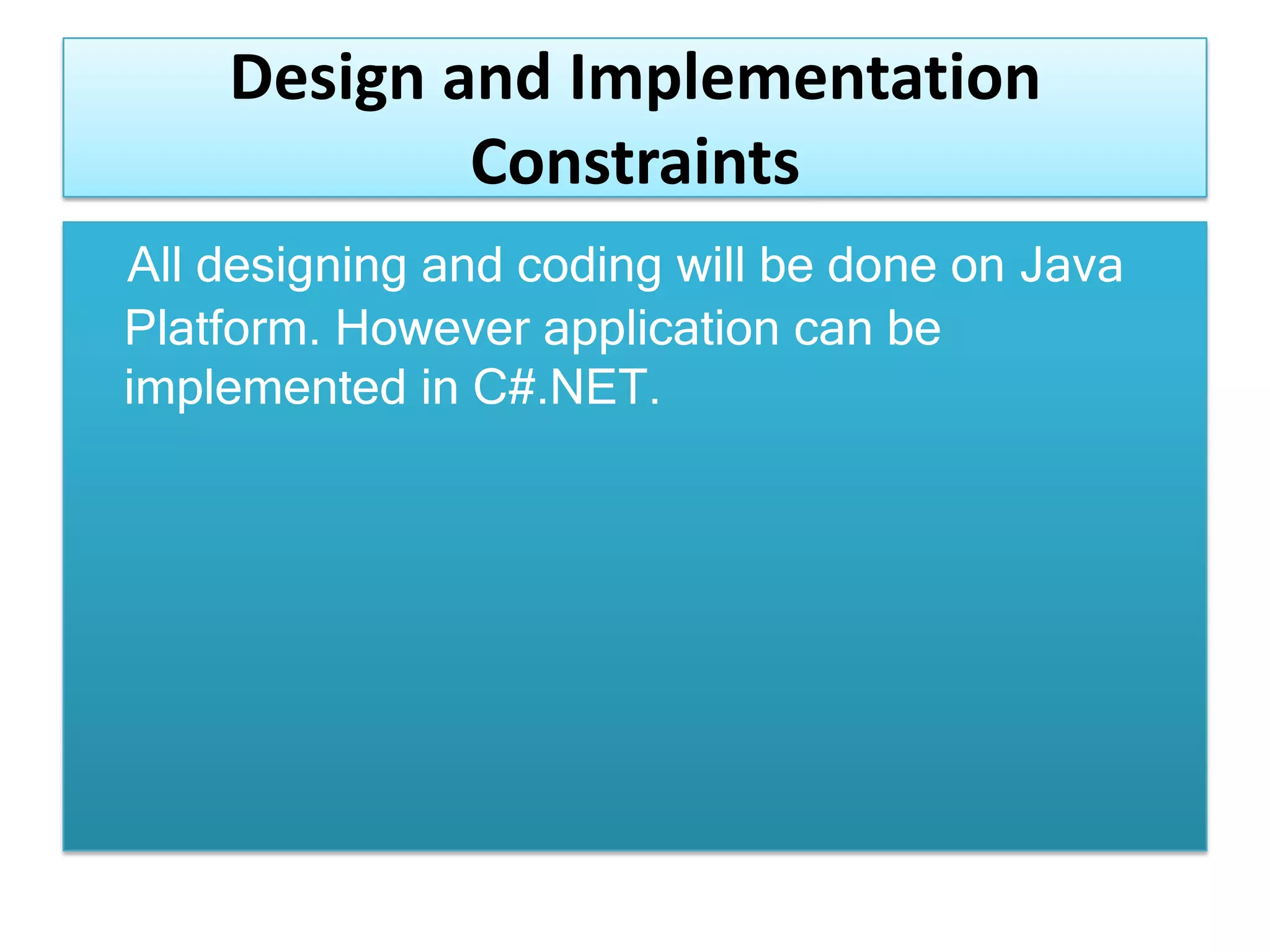 Design and Implementation Constraints

All designing and coding will be done on Java Platform. However application can be implemented in C#.NET.